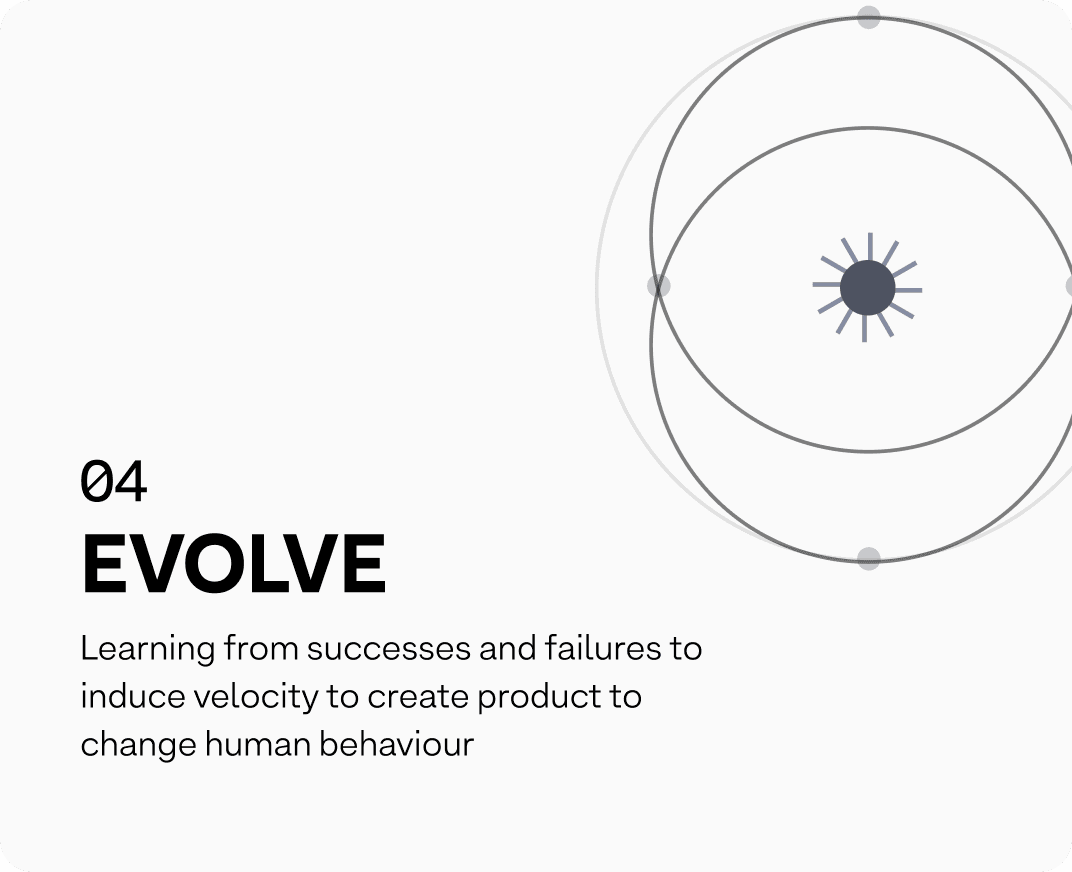 04
EVOLVE

Learning from successes and failures to induce velocity to create product to change human behaviour